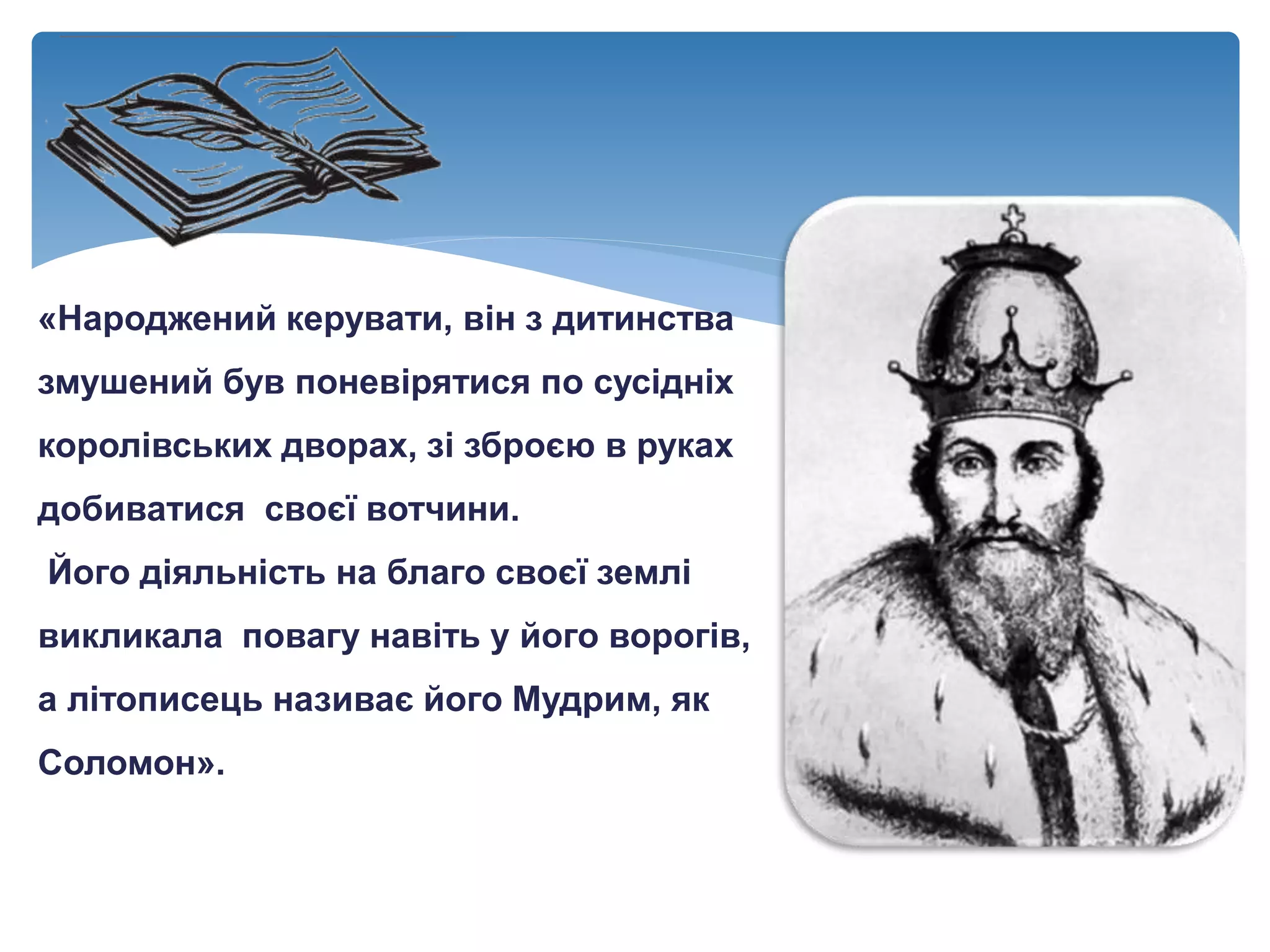 «Народжений керувати, він з дитинства змушений був поневірятися по сусідніх королівських дворах, зі зброєю в руках добиватися своєї вотчини.

Його діяльність на благо своєї землі викликала повагу навіть у його ворогів, а літописець називає його Мудрим, як Соломон».